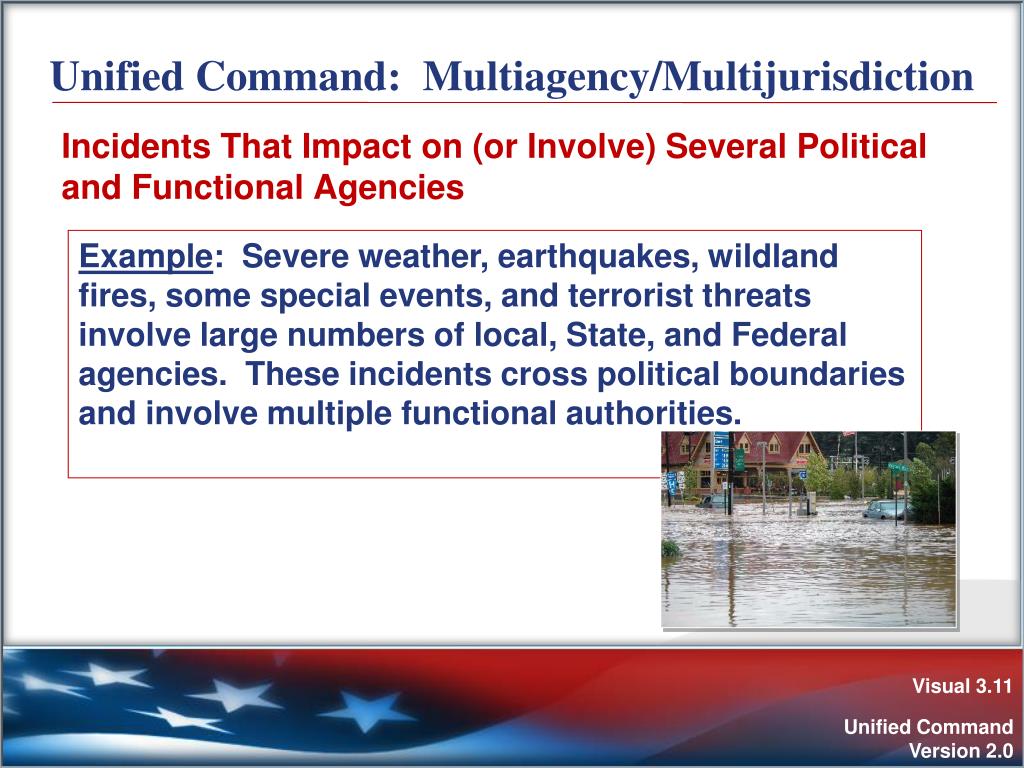 Unified Command: Multiagency/Multijurisdiction

Incidents That Impact on (or Involve) Several Political and Functional Agencies

Example: Severe weather, earthquakes, wildland fires, some special events, and terrorist threats involve large numbers of local, State, and Federal agencies. These incidents cross political boundaries and involve multiple functional authorities.

Visual 3.11

Unified Command
Version 2.0